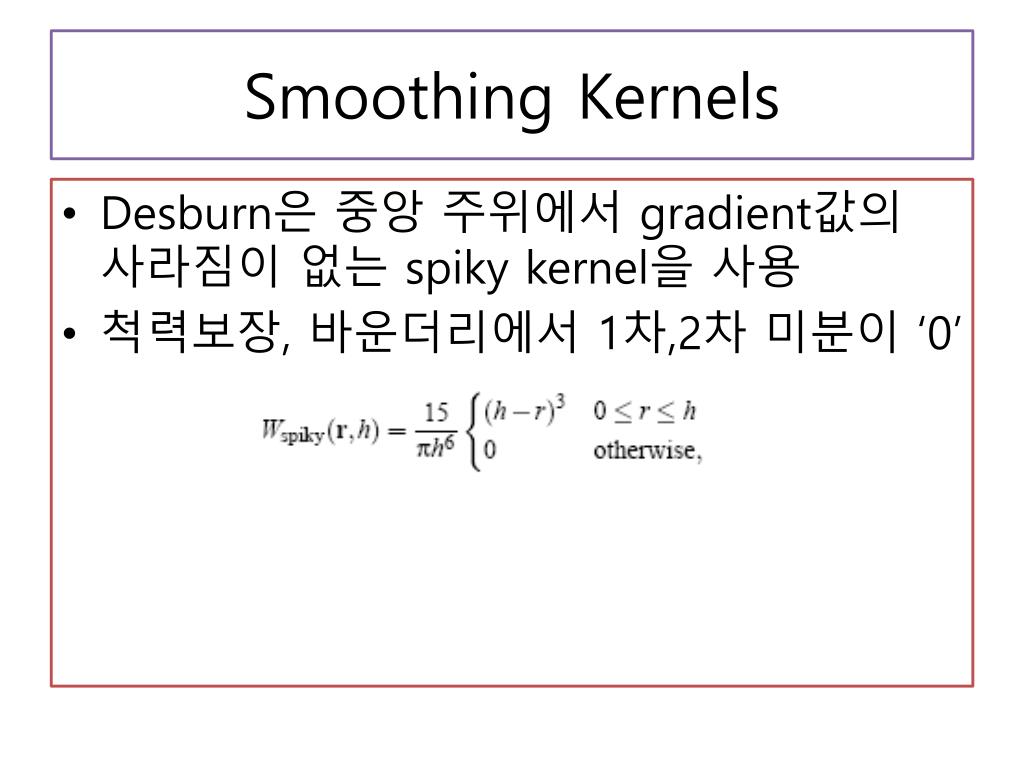 Smoothing Kernels

• Desburn은 중앙 주위에서 gradient값의 사라짐이 없는 spiky kernel을 사용
• 척력보장, 바운더리에서 1차,2차 미분이 ‘0’

$W_{\text{spiky}}(\mathbf{r},h) = \frac{15}{\pi h^6} \begin{cases} (h-r)^3 & 0 \le r \le h \\ 0 & \text{otherwise,} \end{cases}$